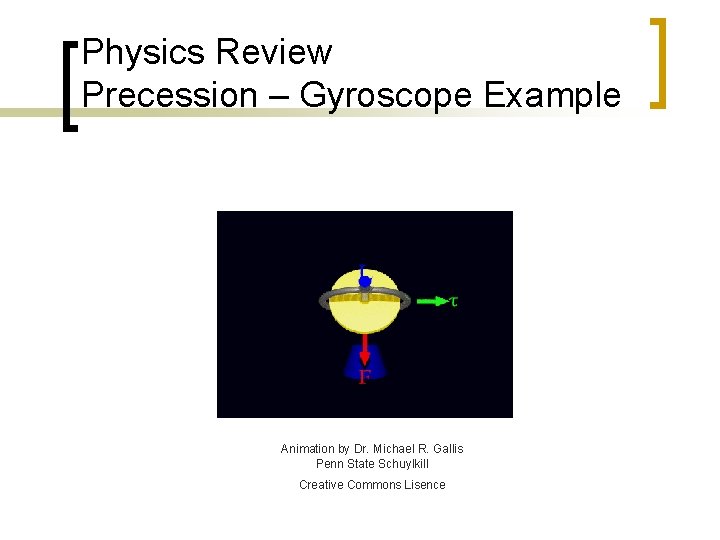 Physics Review
Precession – Gyroscope Example

L

$\tau$

F

Animation by Dr. Michael R. Gallis
Penn State Schuylkill

Creative Commons Lisence